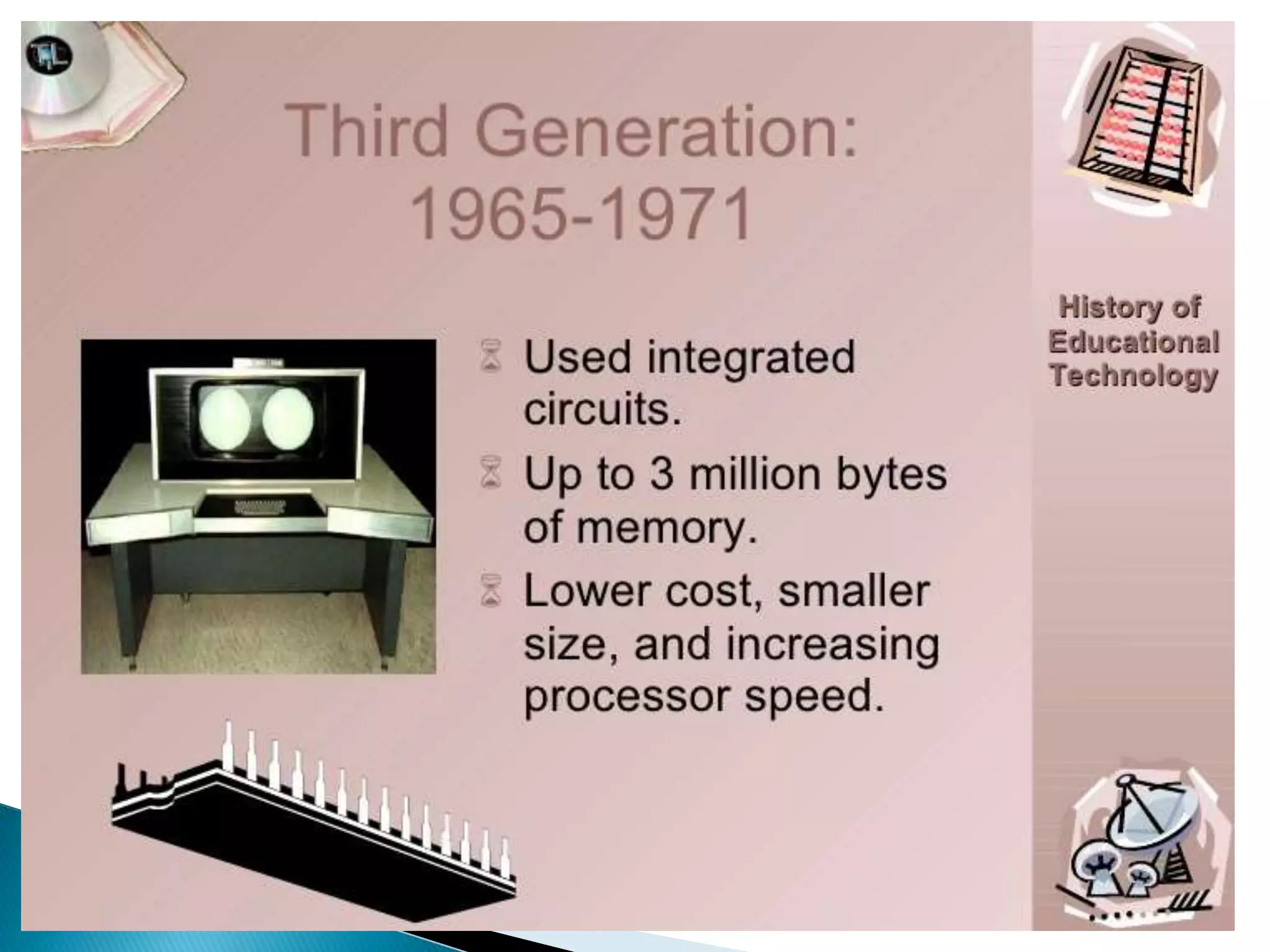 Third Generation: 1965-1971

Used integrated circuits.

Up to 3 million bytes of memory.

Lower cost, smaller size, and increasing processor speed.

History of Educational Technology